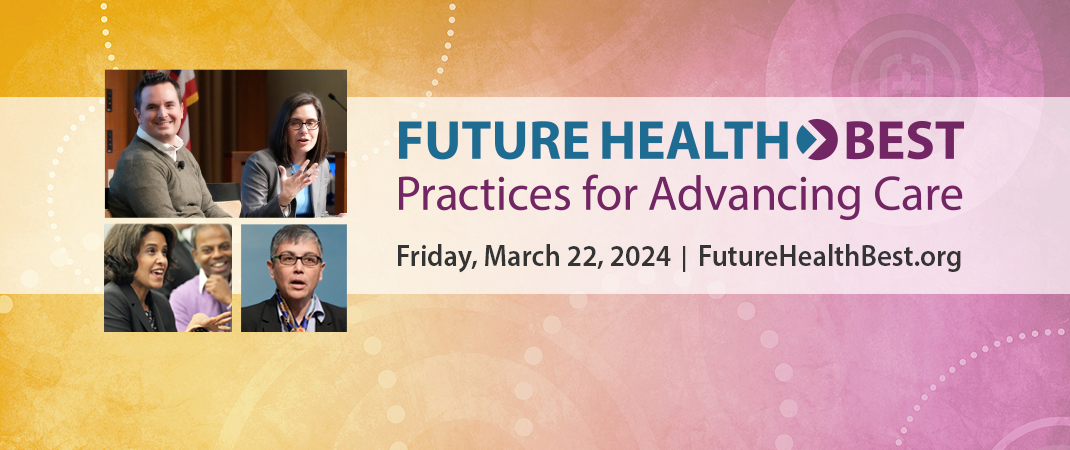 FUTURE HEALTH BEST
Practices for Advancing Care

Friday, March 22, 2024 | FutureHealthBest.org